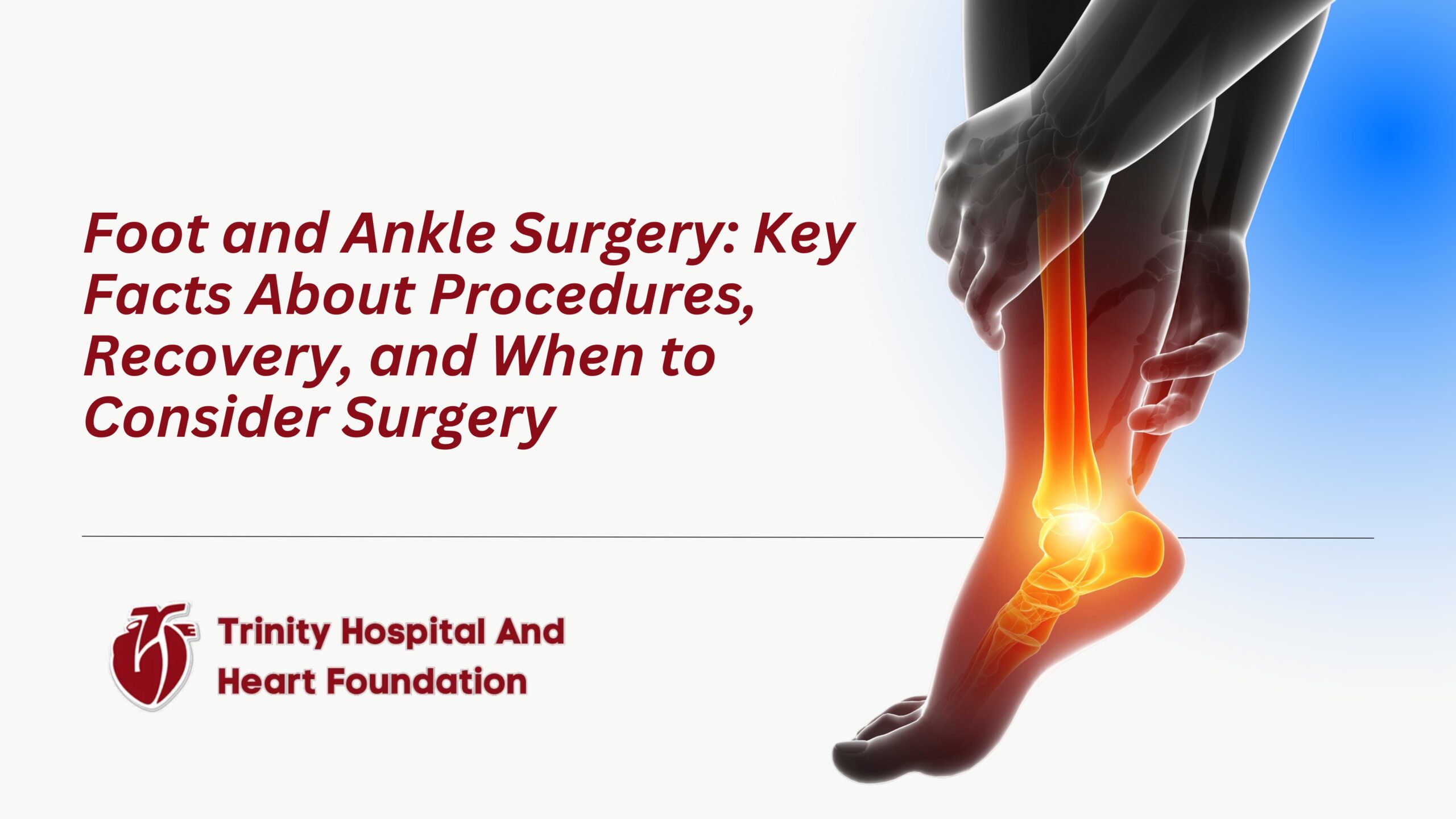 Foot and Ankle Surgery: Key Facts About Procedures, Recovery, and When to Consider Surgery

Trinity Hospital And Heart Foundation